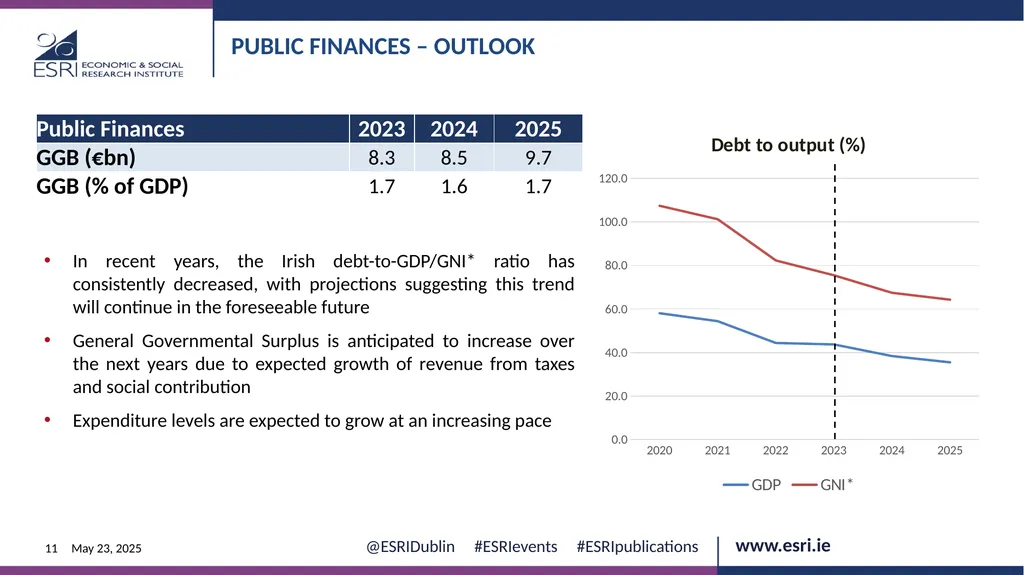 ESRI ECONOMIC & SOCIAL RESEARCH INSTITUTE

PUBLIC FINANCES – OUTLOOK

| Public Finances | 2023 | 2024 | 2025 |
|---|---|---|---|
| GGB (€bn) | 8.3 | 8.5 | 9.7 |
| GGB (% of GDP) | 1.7 | 1.6 | 1.7 |

• In recent years, the Irish debt-to-GDP/GNI* ratio has consistently decreased, with projections suggesting this trend will continue in the foreseeable future

• General Governmental Surplus is anticipated to increase over the next years due to expected growth of revenue from taxes and social contribution

• Expenditure levels are expected to grow at an increasing pace

Debt to output (%)

120.0
100.0
80.0
60.0
40.0
20.0
0.0

2020 2021 2022 2023 2024 2025

GDP GNI*

11 May 23, 2025

@ESRIDublin #ESRIevents #ESRIpublications

www.esri.ie